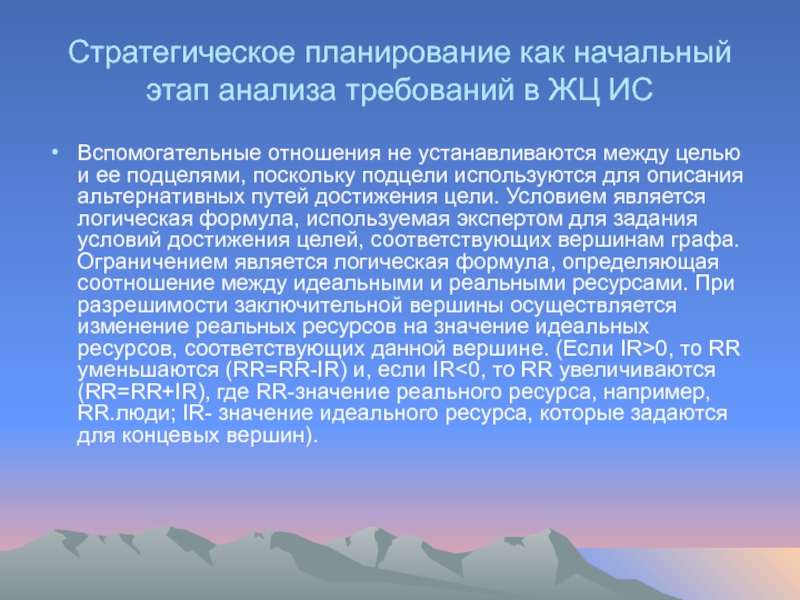 Стратегическое планирование как начальный этап анализа требований в ЖЦ ИС

• Вспомогательные отношения не устанавливаются между целью и ее подцелями, поскольку подцели используются для описания альтернативных путей достижения цели. Условием является логическая формула, используемая экспертом для задания условий достижения целей, соответствующих вершинам графа. Ограничением является логическая формула, определяющая соотношение между идеальными и реальными ресурсами. При разрешимости заключительной вершины осуществляется изменение реальных ресурсов на значение идеальных ресурсов, соответствующих данной вершине. (Если IR>0, то RR уменьшаются (RR=RR-IR) и, если IR<0, то RR увеличиваются (RR=RR+IR), где RR-значение реального ресурса, например, RR.люди; IR- значение идеального ресурса, которые задаются для концевых вершин).